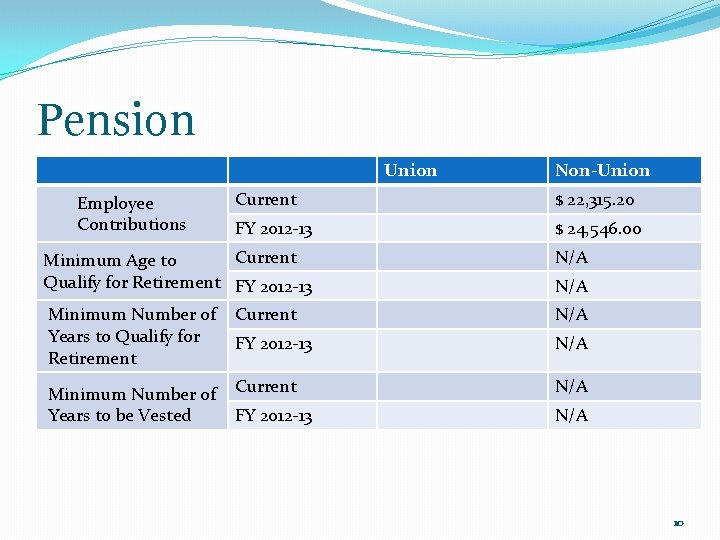 Pension

| | | Union | Non-Union |
|---|---|---|---|
| Employee Contributions | Current | | $ 22,315.20 |
| | FY 2012-13 | | $ 24,546.00 |
| Minimum Age to Qualify for Retirement | Current | | N/A |
| | FY 2012-13 | | N/A |
| Minimum Number of Years to Qualify for Retirement | Current | | N/A |
| | FY 2012-13 | | N/A |
| Minimum Number of Years to be Vested | Current | | N/A |
| | FY 2012-13 | | N/A |

10